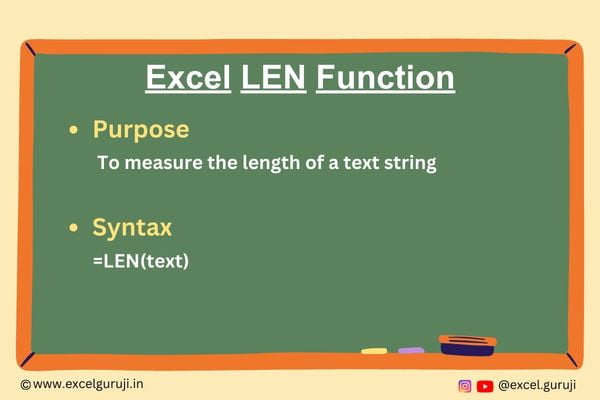 Excel LEN Function

• Purpose

To measure the length of a text string

• Syntax

=LEN(text)

©www.excelguruji.in

@excel.guruji